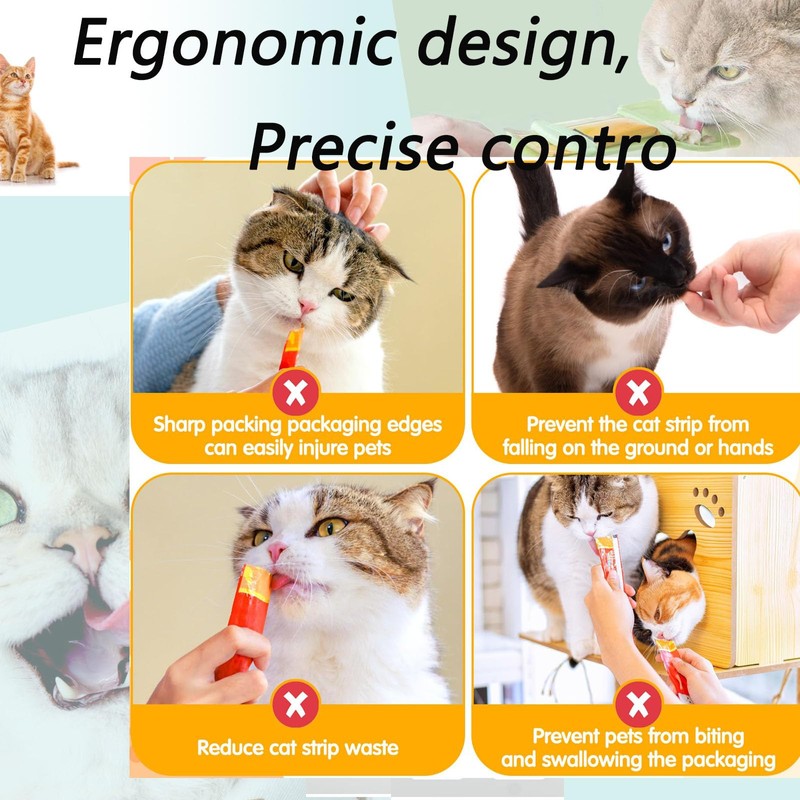 Ergonomic design,
Precise contro

Sharp packing packaging edges can easily injure pets

Prevent the cat strip from falling on the ground or hands

Reduce cat strip waste

Prevent pets from biting and swallowing the packaging